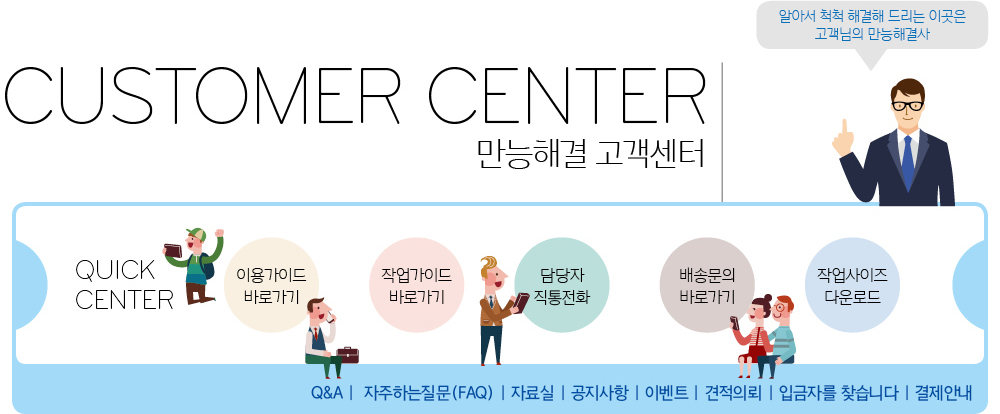 알아서 척척 해결해 드리는 이곳은
고객님의 만능해결사

CUSTOMER CENTER
만능해결 고객센터

QUICK CENTER

이용가이드 바로가기

작업가이드 바로가기

담당자 직통전화

배송문의 바로가기

작업사이즈 다운로드

Q&A | 자주하는질문(FAQ) | 자료실 | 공지사항 | 이벤트 | 견적의뢰 | 입금자를 찾습니다 | 결제안내